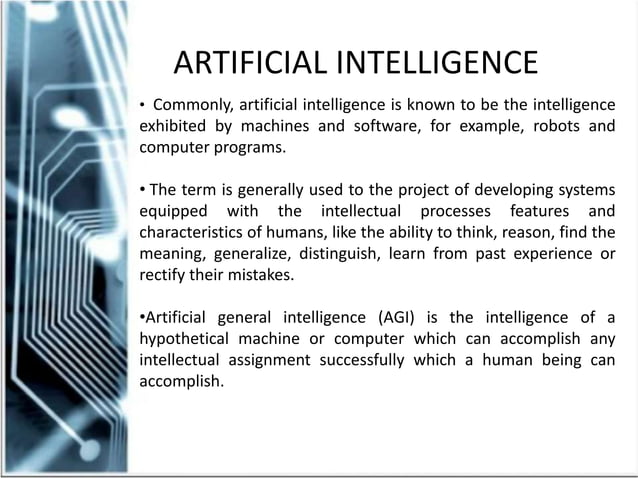 ARTIFICIAL INTELLIGENCE

• Commonly, artificial intelligence is known to be the intelligence exhibited by machines and software, for example, robots and computer programs.

• The term is generally used to the project of developing systems equipped with the intellectual processes features and characteristics of humans, like the ability to think, reason, find the meaning, generalize, distinguish, learn from past experience or rectify their mistakes.

•Artificial general intelligence (AGI) is the intelligence of a hypothetical machine or computer which can accomplish any intellectual assignment successfully which a human being can accomplish.